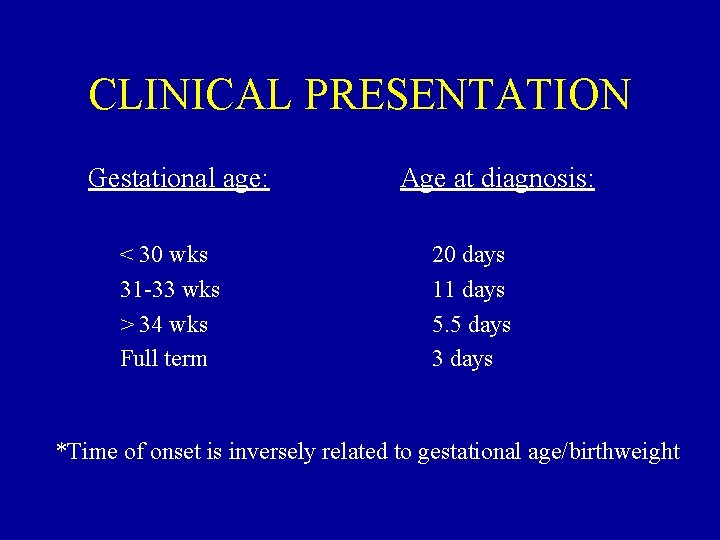 CLINICAL PRESENTATION

| Gestational age: | Age at diagnosis: |
|---|---|
| < 30 wks | 20 days |
| 31-33 wks | 11 days |
| > 34 wks | 5.5 days |
| Full term | 3 days |

*Time of onset is inversely related to gestational age/birthweight